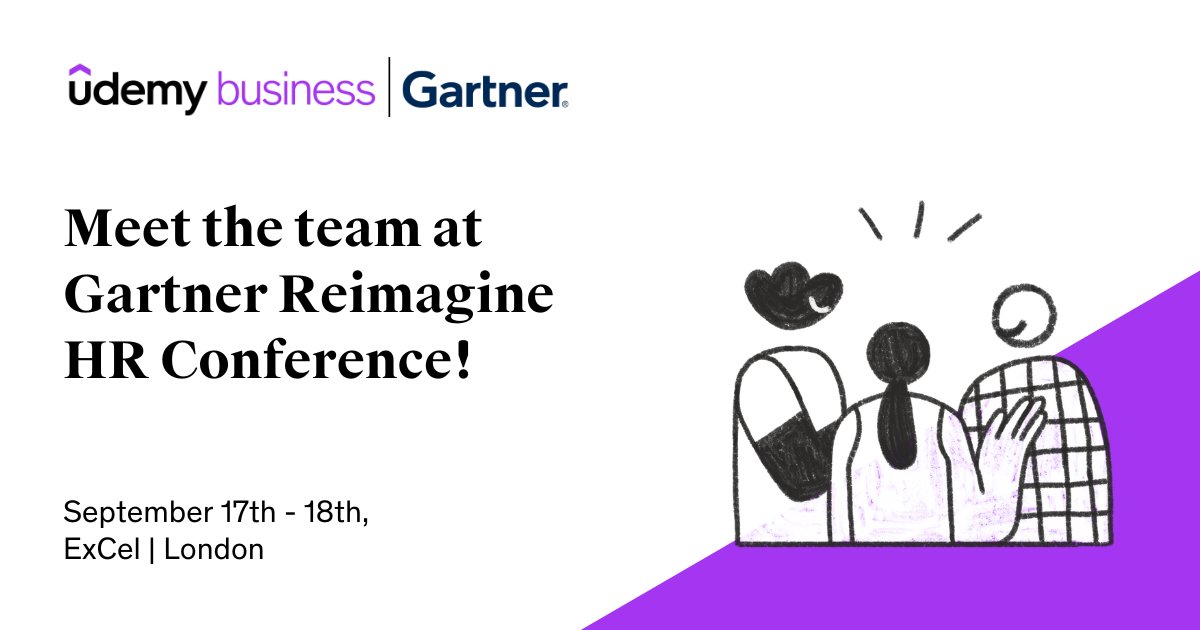 udemy business | Gartner

Meet the team at Gartner Reimagine HR Conference!

September 17th - 18th,
ExCel | London